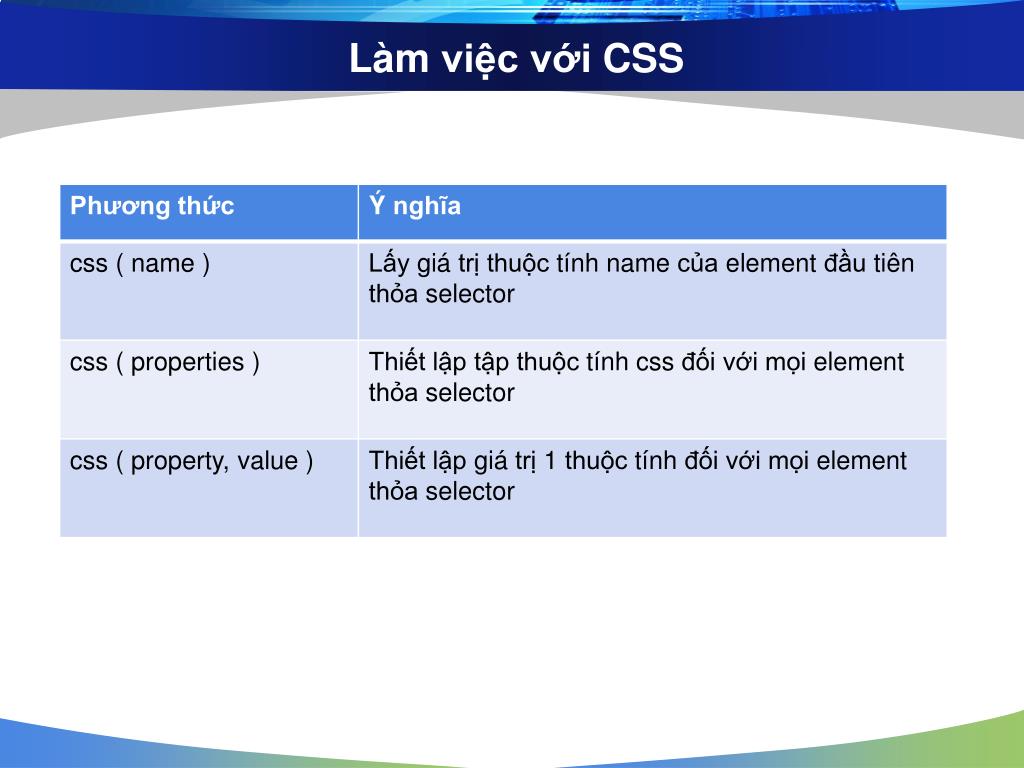 Làm việc với CSS

| Phương thức | Ý nghĩa |
|---|---|
| css ( name ) | Lấy giá trị thuộc tính name của element đầu tiên thỏa selector |
| css ( properties ) | Thiết lập tập thuộc tính css đối với mọi element thỏa selector |
| css ( property, value ) | Thiết lập giá trị 1 thuộc tính đối với mọi element thỏa selector |